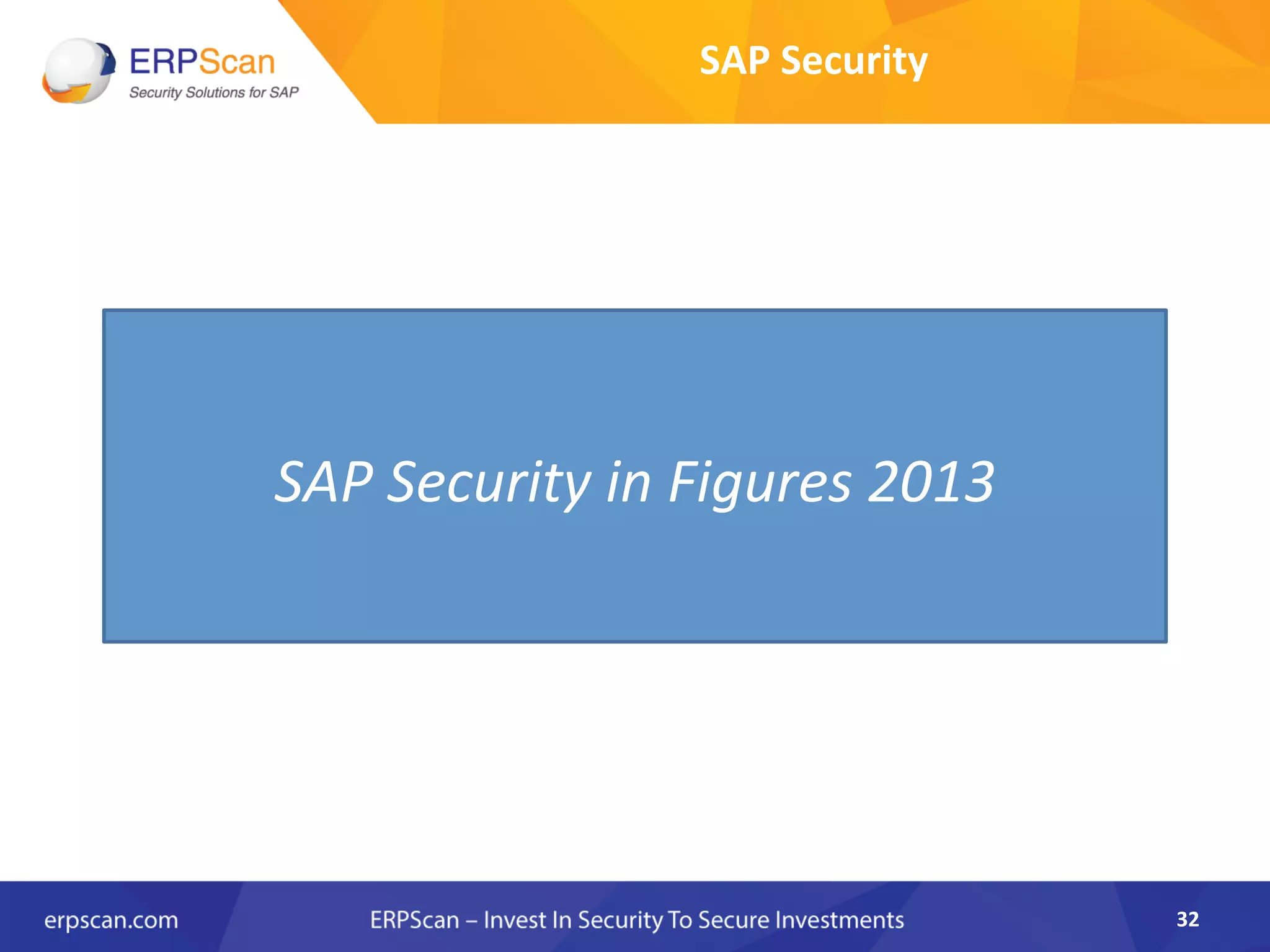 ERPScan
Security Solutions for SAP

SAP Security

SAP Security in Figures 2013

erpscan.com

ERPScan – Invest In Security To Secure Investments

32